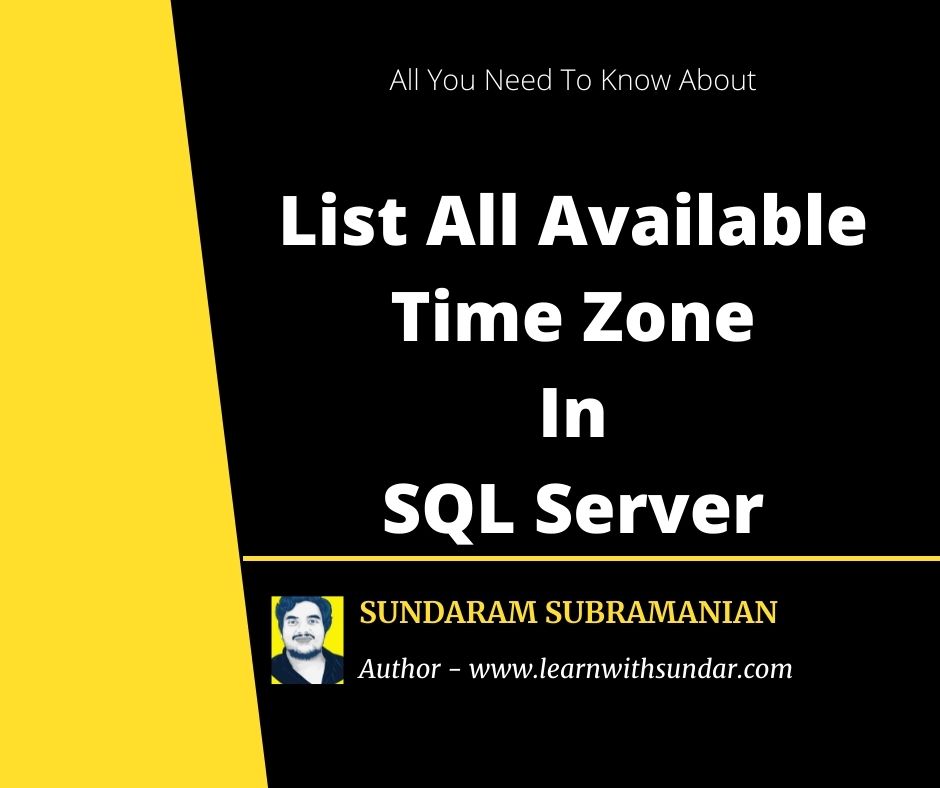 All You Need To Know About

List All Available Time Zone In SQL Server

SUNDARAM SUBRAMANIAN

Author - www.learnwithsundar.com